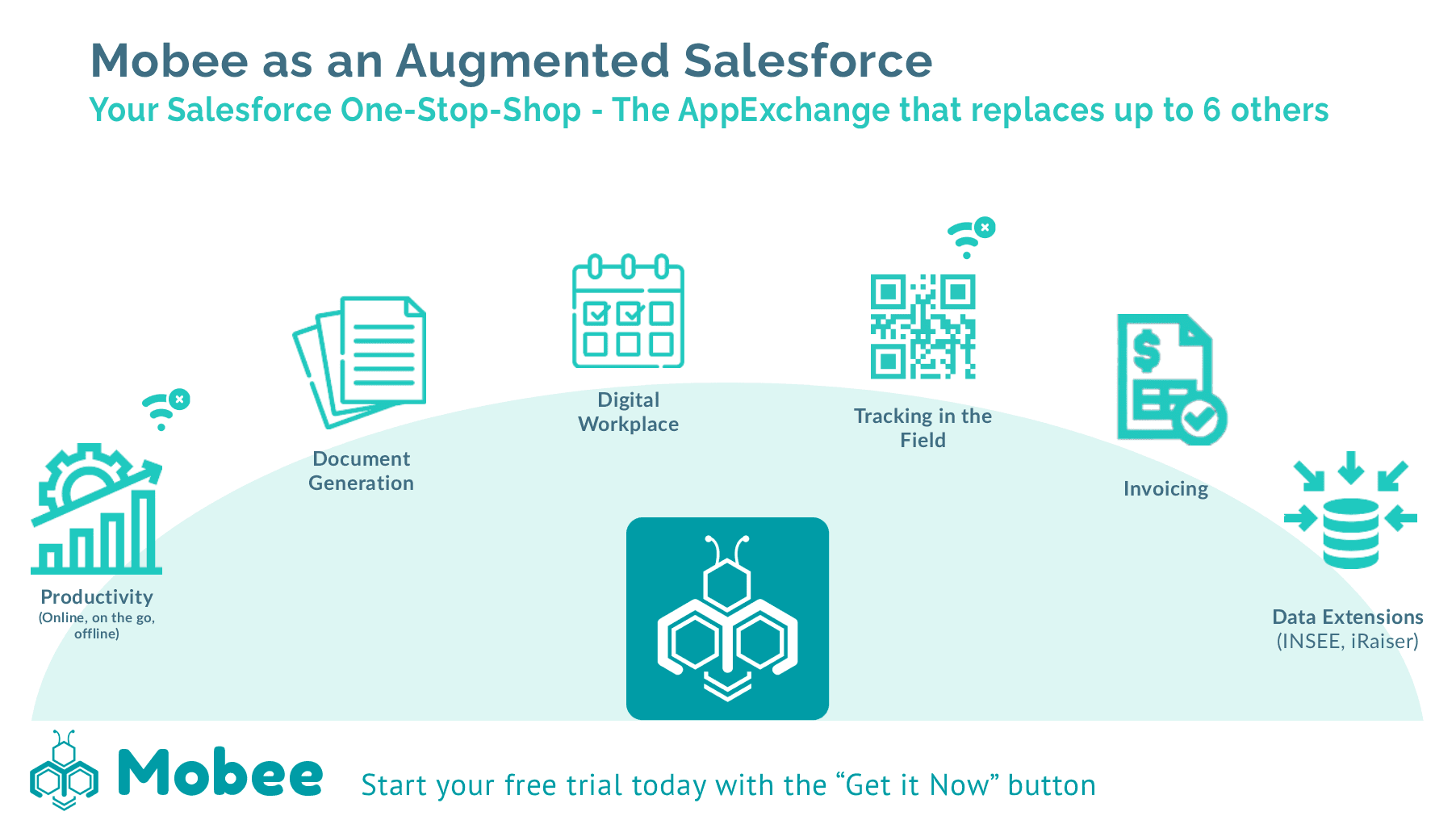 Mobee as an Augmented Salesforce
Your Salesforce One-Stop-Shop - The AppExchange that replaces up to 6 others

Productivity
(Online, on the go, offline)

Document Generation

Digital Workplace

Tracking in the Field

Invoicing

Data Extensions
(INSEE, iRaiser)

Mobee

Start your free trial today with the “Get it Now” button